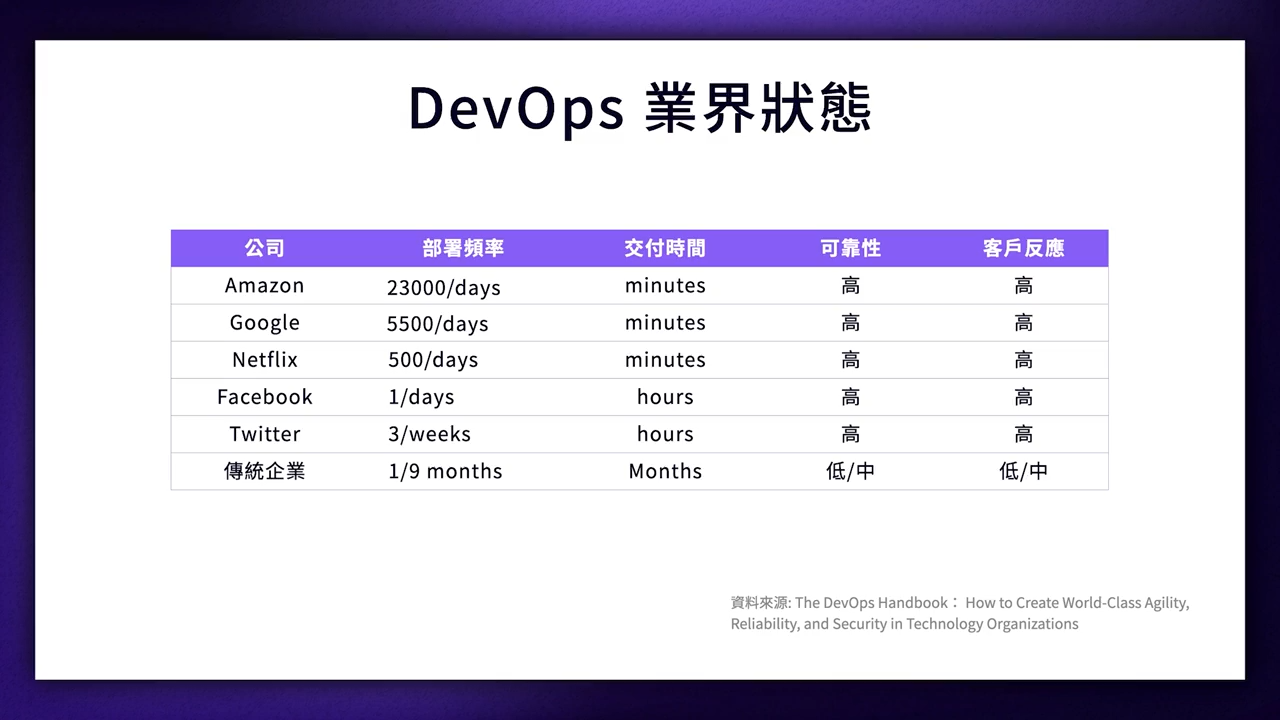 DevOps 業界狀態

| 公司 | 部署頻率 | 交付時間 | 可靠性 | 客戶反應 |
|---|---|---|---|---|
| Amazon | 23000/days | minutes | 高 | 高 |
| Google | 5500/days | minutes | 高 | 高 |
| Netflix | 500/days | minutes | 高 | 高 |
| Facebook | 1/days | hours | 高 | 高 |
| Twitter | 3/weeks | hours | 高 | 高 |
| 傳統企業 | 1/9 months | Months | 低/中 | 低/中 |

資料來源: The DevOps Handbook： How to Create World-Class Agility, Reliability, and Security in Technology Organizations